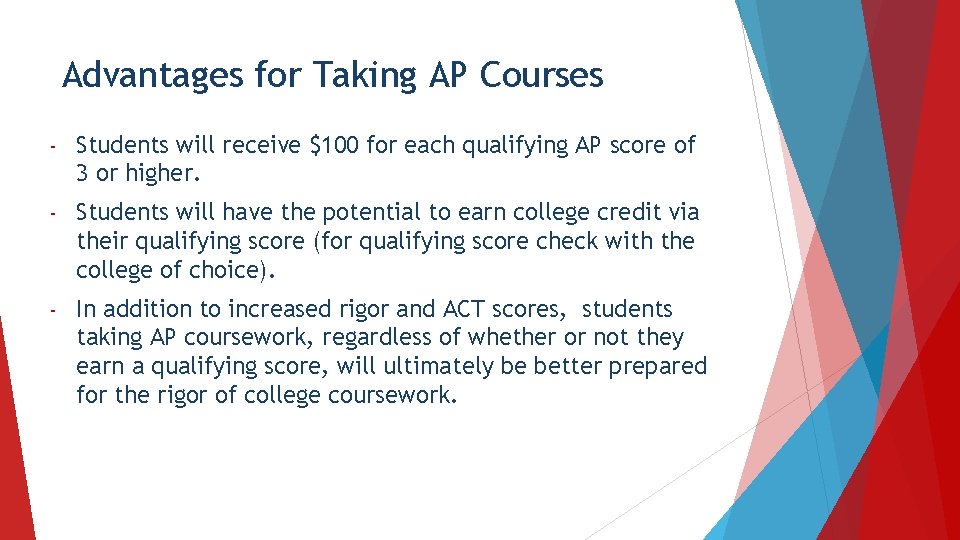 Advantages for Taking AP Courses

- Students will receive \$100 for each qualifying AP score of 3 or higher.

- Students will have the potential to earn college credit via their qualifying score (for qualifying score check with the college of choice).

- In addition to increased rigor and ACT scores, students taking AP coursework, regardless of whether or not they earn a qualifying score, will ultimately be better prepared for the rigor of college coursework.